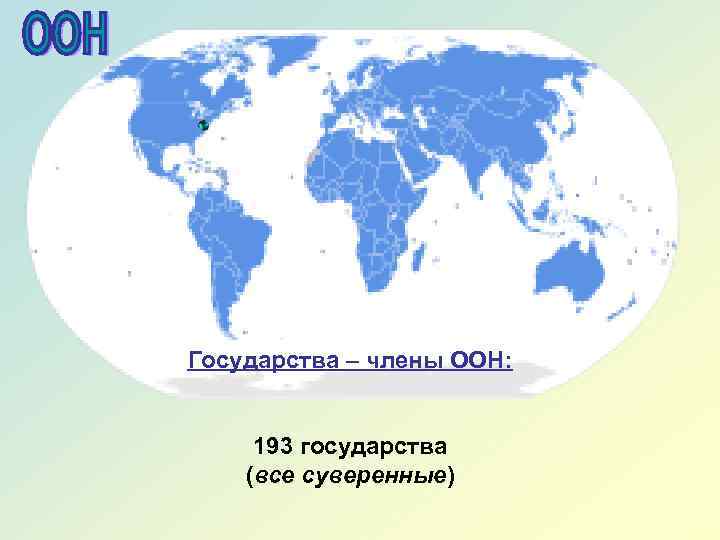 ООН

Государства – члены ООН:

193 государства
(все суверенные)